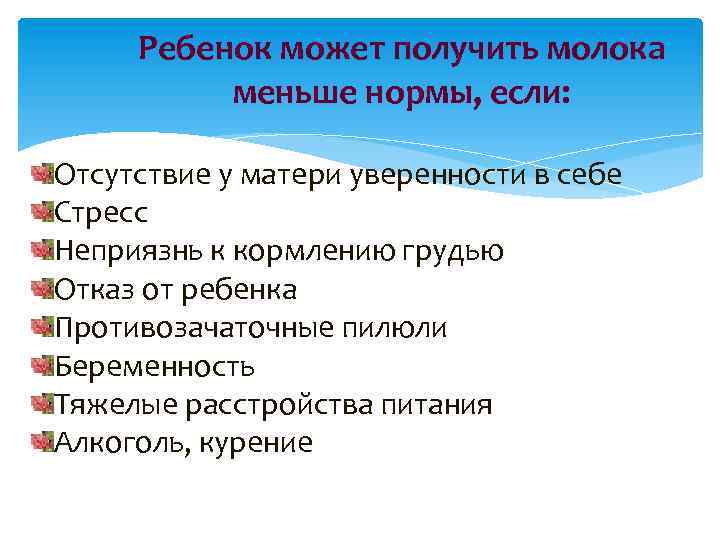 Ребенок может получить молока меньше нормы, если:

Отсутствие у матери уверенности в себе
Стресс
Неприязнь к кормлению грудью
Отказ от ребенка
Противозачаточные пилюли
Беременность
Тяжелые расстройства питания
Алкоголь, курение